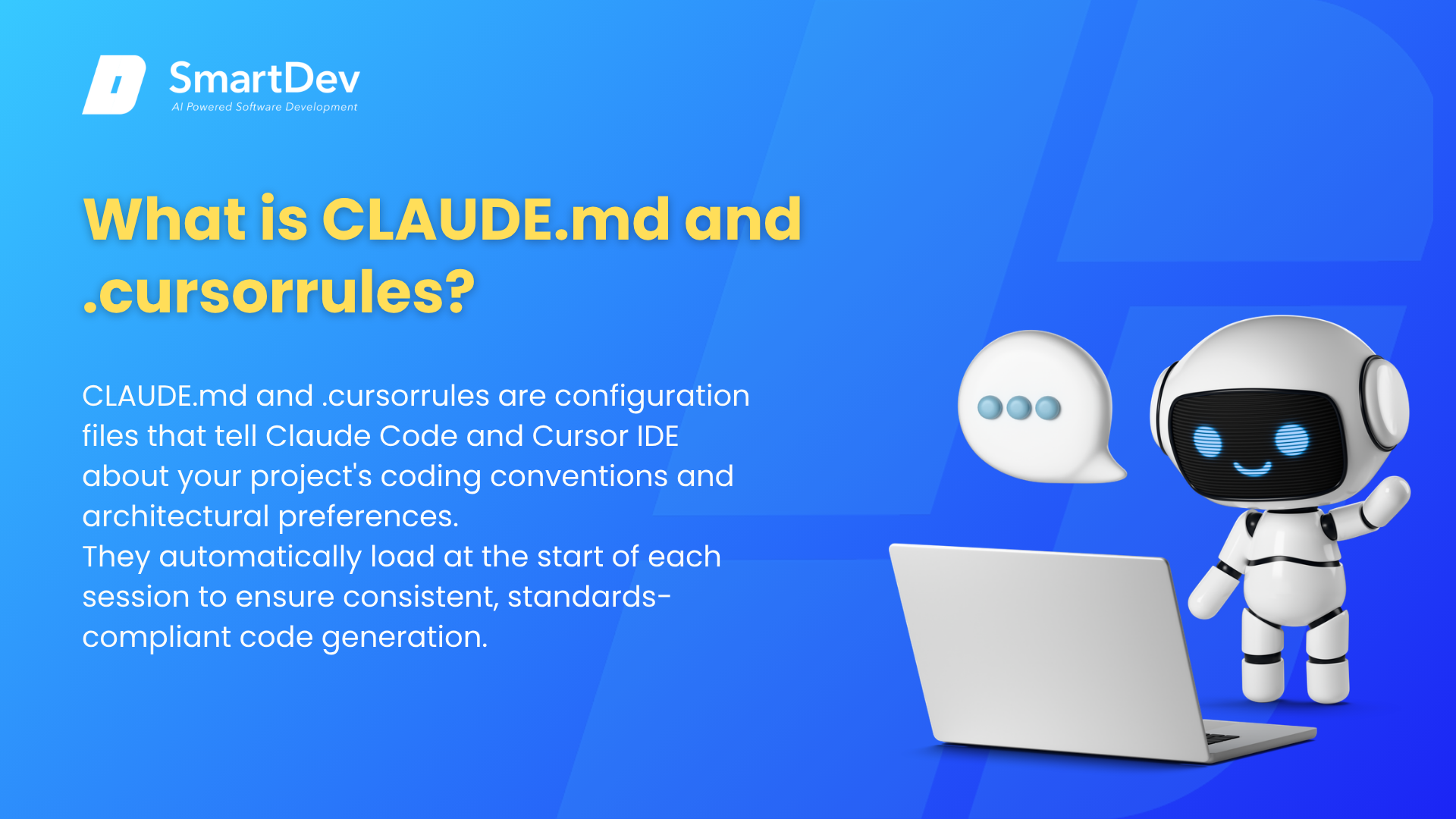 SmartDev
AI Powered Software Development

What is CLAUDE.md and .cursorrules?

CLAUDE.md and .cursorrules are configuration files that tell Claude Code and Cursor IDE about your project's coding conventions and architectural preferences.
They automatically load at the start of each session to ensure consistent, standards-compliant code generation.